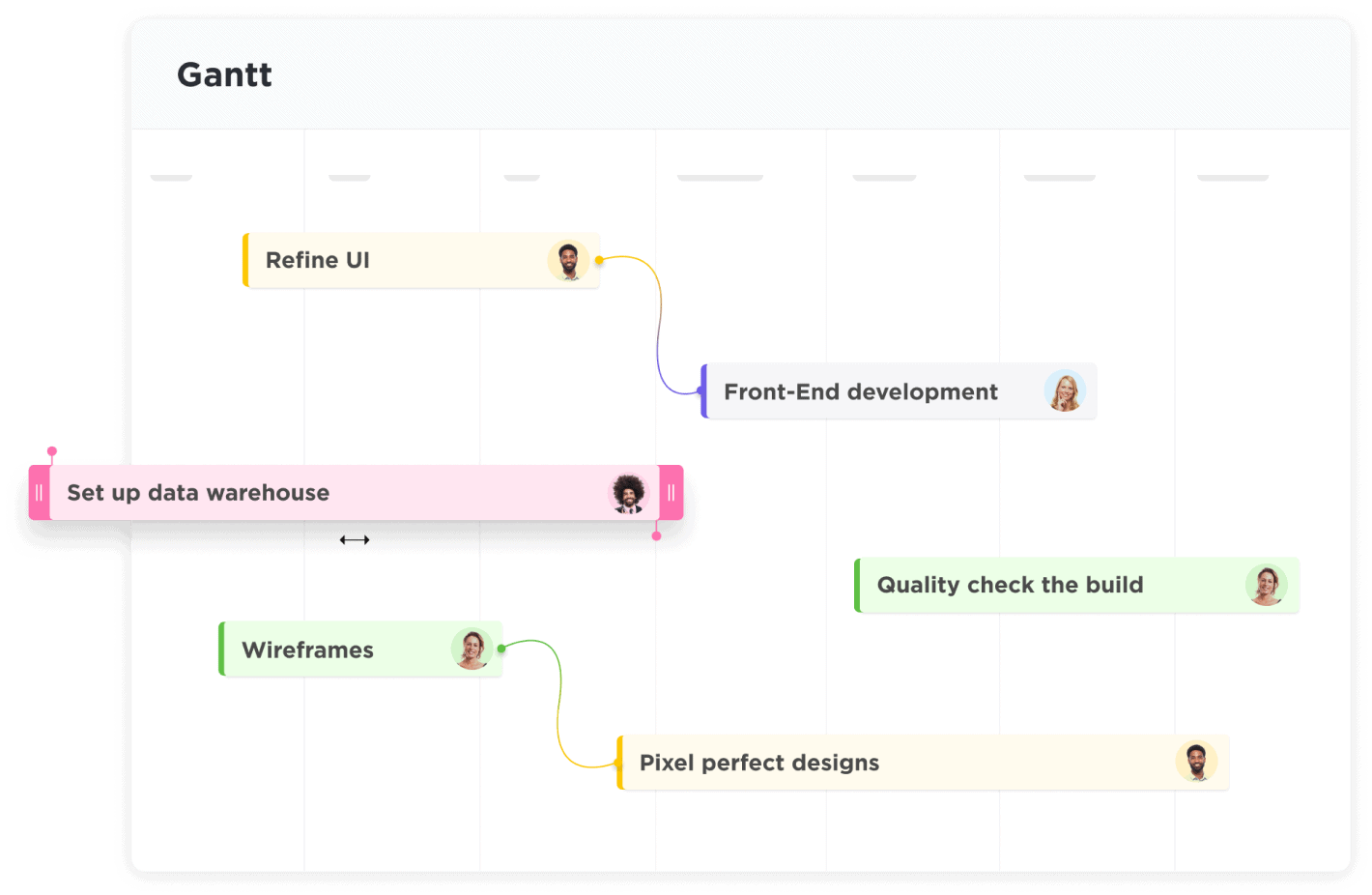 Gantt

Refine UI

Front-End development

Set up data warehouse

Quality check the build

Wireframes

Pixel perfect designs